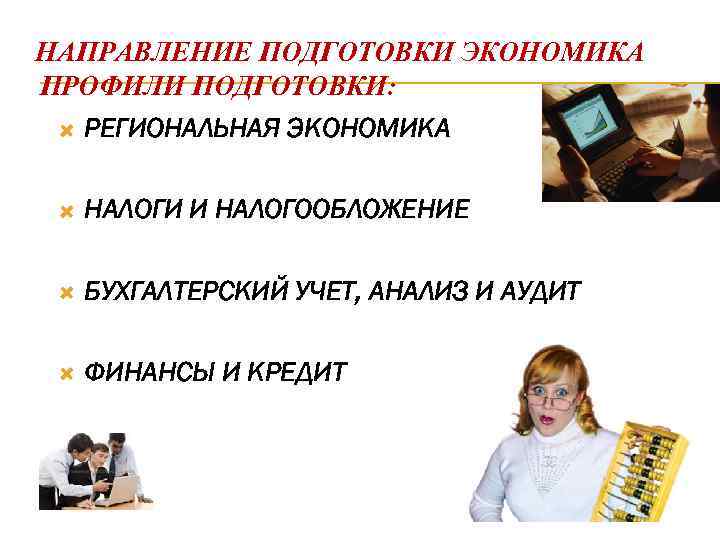 НАПРАВЛЕНИЕ ПОДГОТОВКИ ЭКОНОМИКА
ПРОФИЛИ ПОДГОТОВКИ:

РЕГИОНАЛЬНАЯ ЭКОНОМИКА

НАЛОГИ И НАЛОГООБЛОЖЕНИЕ

БУХГАЛТЕРСКИЙ УЧЕТ, АНАЛИЗ И АУДИТ

ФИНАНСЫ И КРЕДИТ